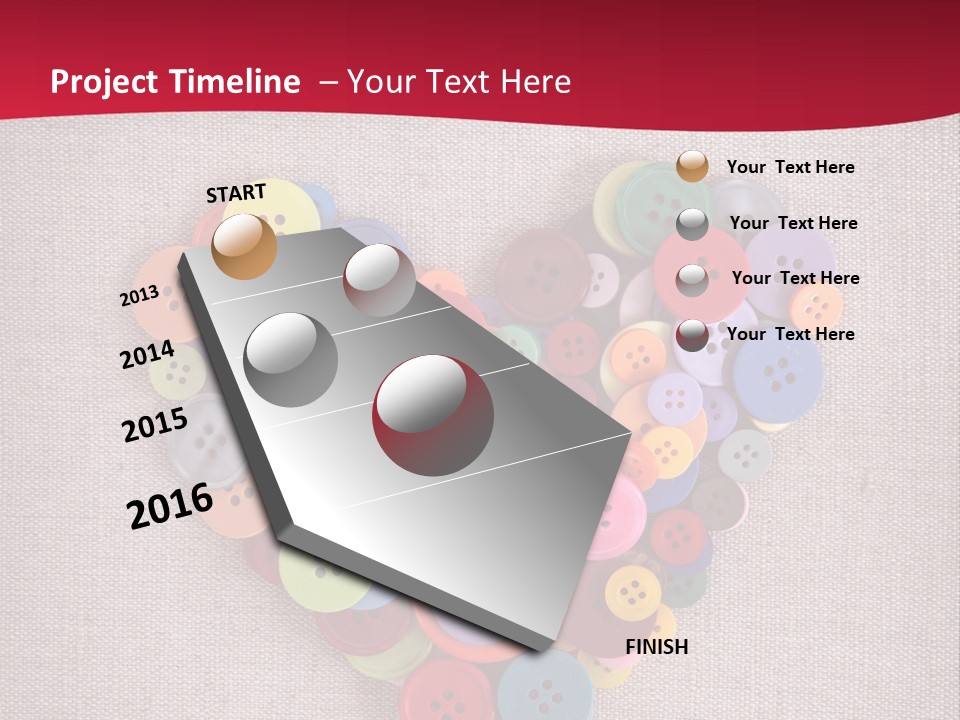 Project Timeline – Your Text Here

START

2013

2014

2015

2016

FINISH

Your Text Here

Your Text Here

Your Text Here

Your Text Here